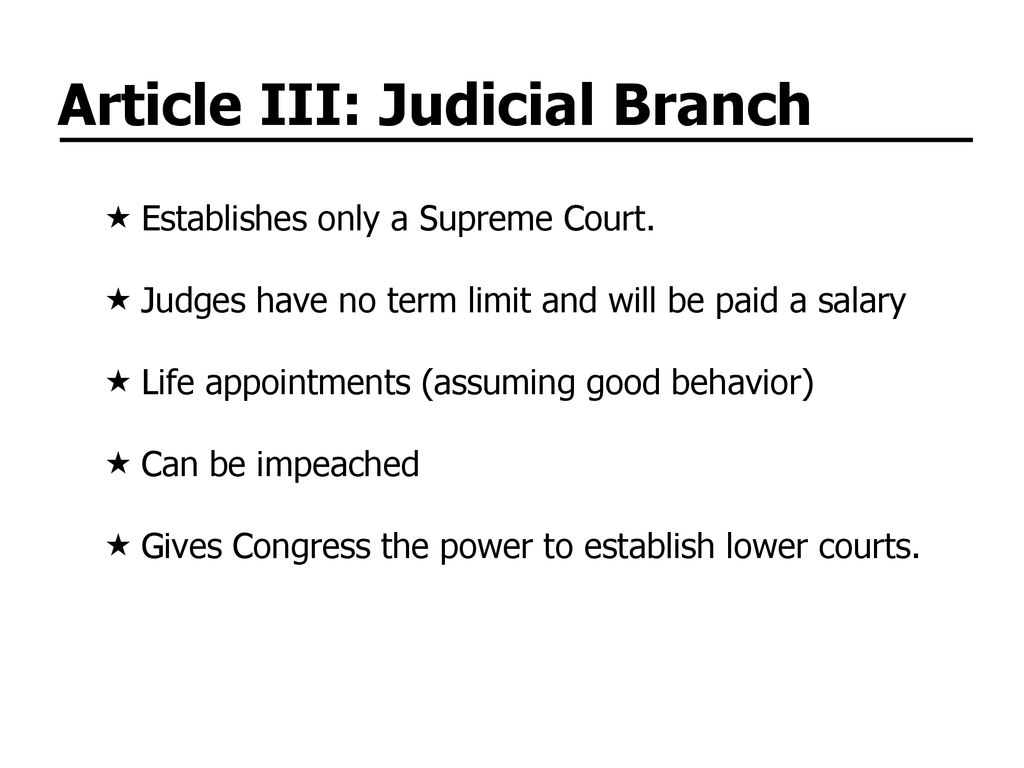 Article III: Judicial Branch

★ Establishes only a Supreme Court.

★ Judges have no term limit and will be paid a salary

★ Life appointments (assuming good behavior)

★ Can be impeached

★ Gives Congress the power to establish lower courts.